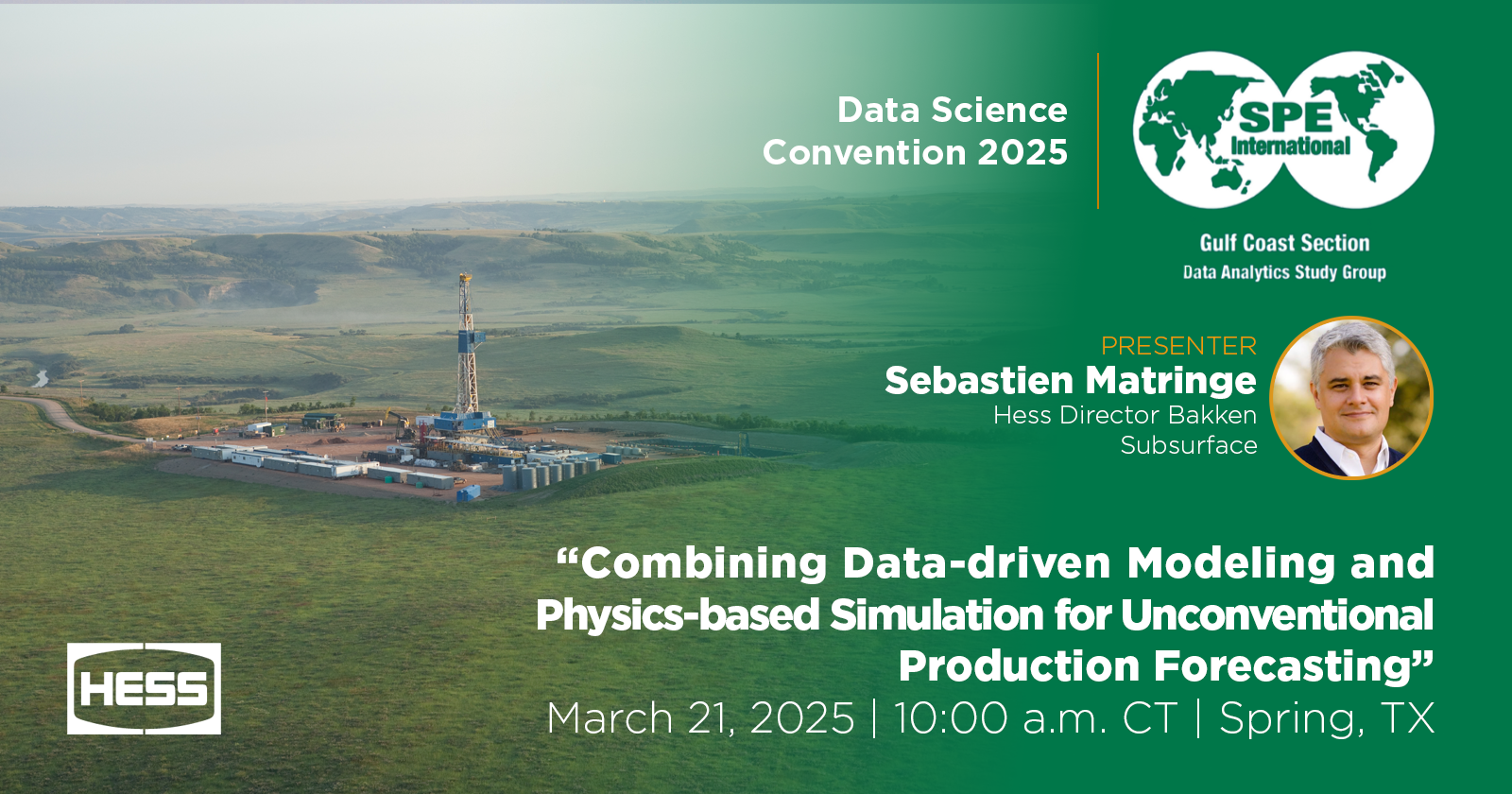 Data Science Convention 2025

SPE International

Gulf Coast Section
Data Analytics Study Group

PRESENTER
Sebastien Matringe
Hess Director Bakken Subsurface

“Combining Data-driven Modeling and Physics-based Simulation for Unconventional Production Forecasting”
March 21, 2025 | 10:00 a.m. CT | Spring, TX

HESS